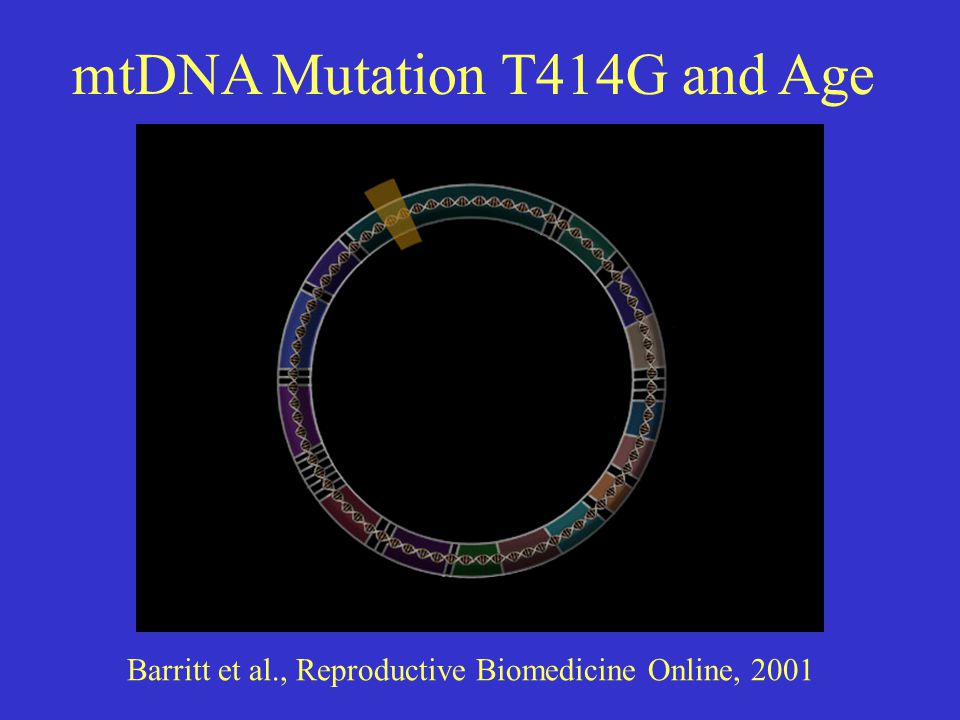 mtDNA Mutation T414G and Age

Barritt et al., Reproductive Biomedicine Online, 2001